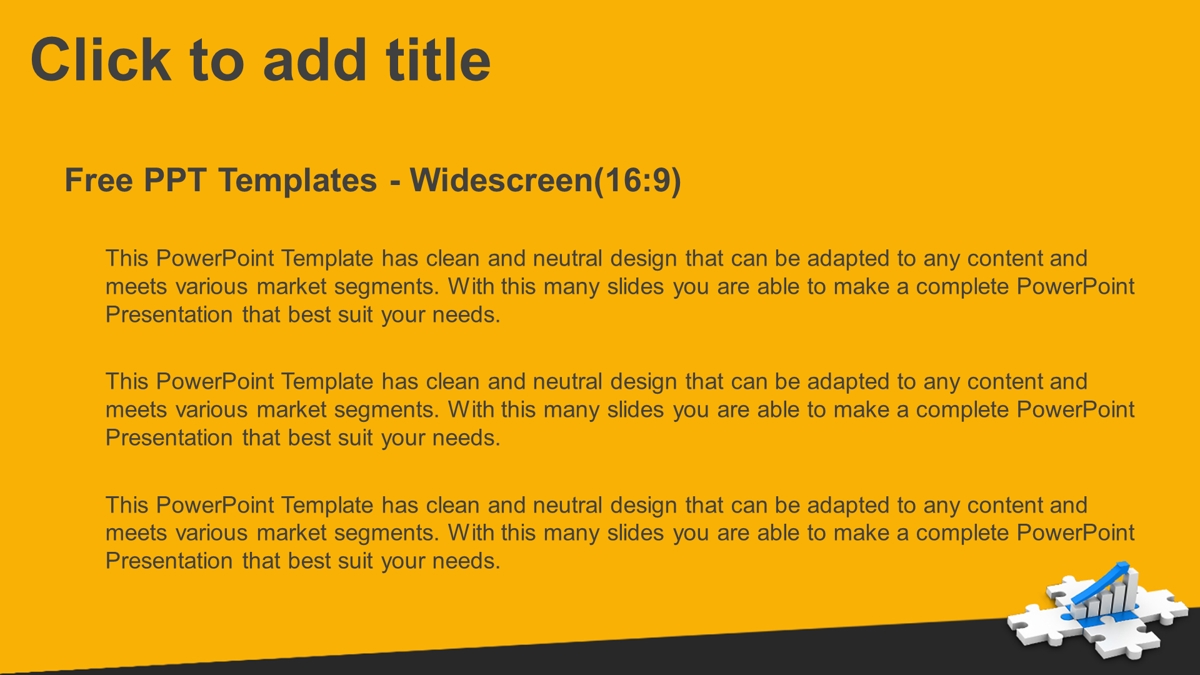 Click to add title

Free PPT Templates - Widescreen(16:9)

This PowerPoint Template has clean and neutral design that can be adapted to any content and meets various market segments. With this many slides you are able to make a complete PowerPoint Presentation that best suit your needs.

This PowerPoint Template has clean and neutral design that can be adapted to any content and meets various market segments. With this many slides you are able to make a complete PowerPoint Presentation that best suit your needs.

This PowerPoint Template has clean and neutral design that can be adapted to any content and meets various market segments. With this many slides you are able to make a complete PowerPoint Presentation that best suit your needs.